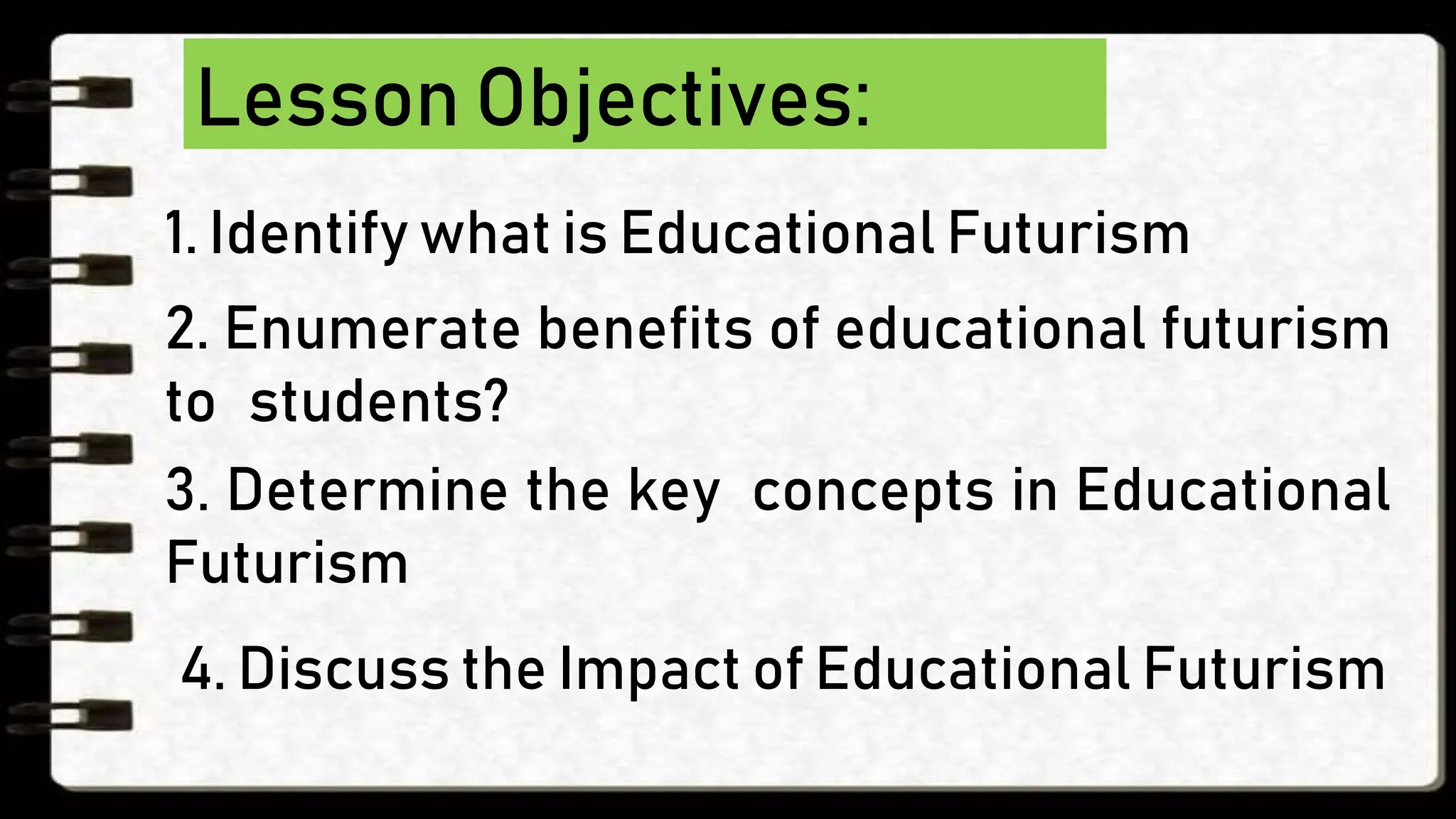 Lesson Objectives:

1. Identify what is Educational Futurism

2. Enumerate benefits of educational futurism to students?

3. Determine the key concepts in Educational Futurism

4. Discuss the Impact of Educational Futurism